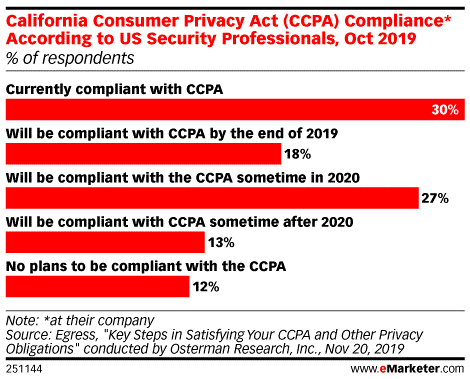 California Consumer Privacy Act (CCPA) Compliance* According to US Security Professionals, Oct 2019
% of respondents

Currently compliant with CCPA
30%

Will be compliant with CCPA by the end of 2019
18%

Will be compliant with the CCPA sometime in 2020
27%

Will be compliant with CCPA sometime after 2020
13%

No plans to be compliant with the CCPA
12%

Note: *at their company
Source: Egress, "Key Steps in Satisfying Your CCPA and Other Privacy Obligations" conducted by Osterman Research, Inc., Nov 20, 2019

251144

www.eMarketer.com